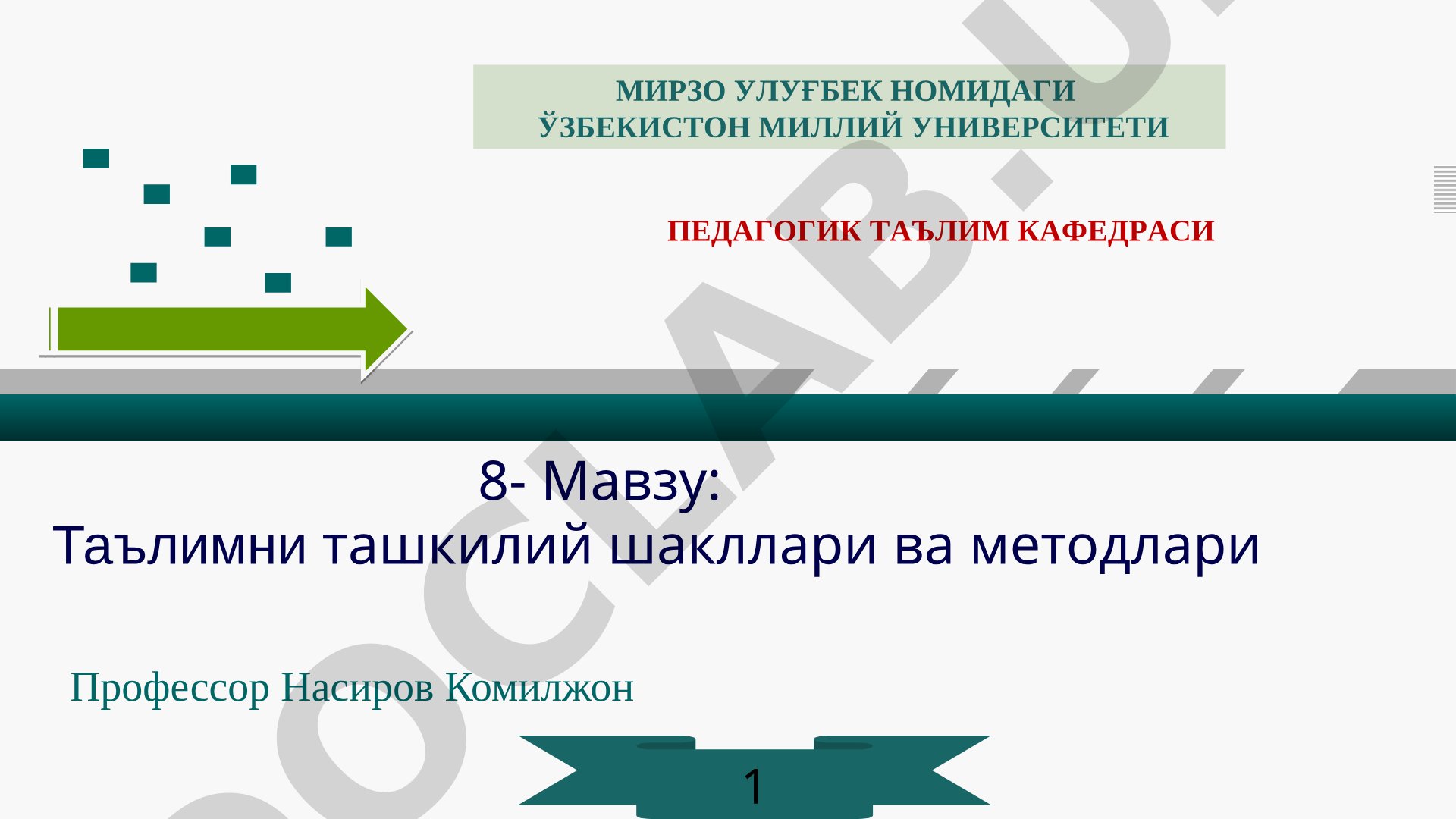 МИРЗО УЛУҒБЕК НОМИДАГИ
ЎЗБЕКИСТОН МИЛЛИЙ УНИВЕРСИТЕТИ

ПЕДАГОГИК ТАЪЛИМ КАФЕДРАСИ

8- Мавзу:
Таълимни ташкилий шакллари ва методлари

Профессор Насиров Комилжон

1

DOCLAB.U